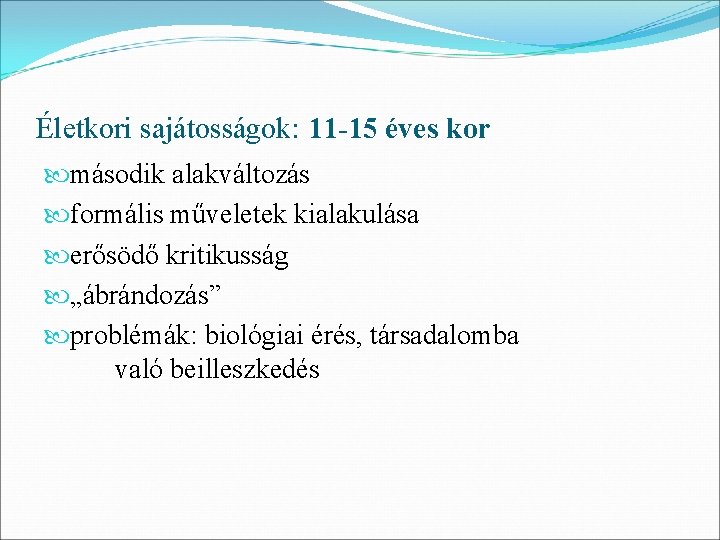 Életkori sajátosságok: 11-15 éves kor

második alakváltozás

formális műveletek kialakulása

erősödő kritikusság

„ábrándozás”

problémák: biológiai érés, társadalomba való beilleszkedés